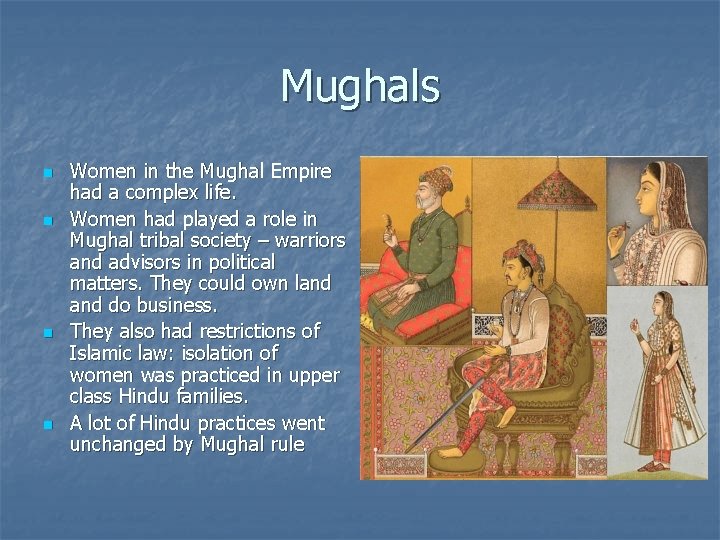 Mughals

- Women in the Mughal Empire had a complex life.
- Women had played a role in Mughal tribal society – warriors and advisors in political matters. They could own land and do business.
- They also had restrictions of Islamic law: isolation of women was practiced in upper class Hindu families.
- A lot of Hindu practices went unchanged by Mughal rule